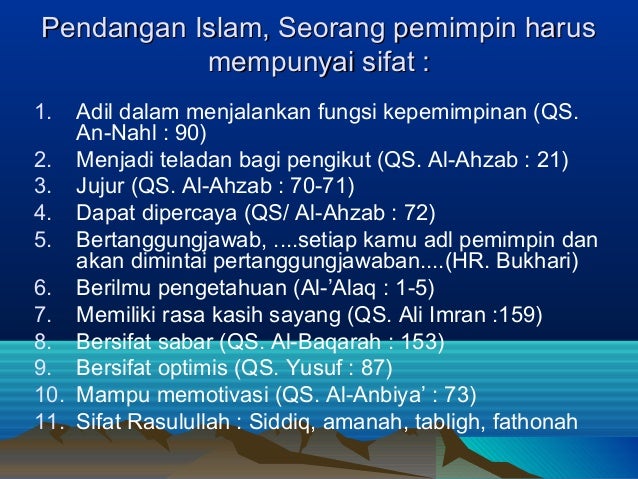 Pendangan Islam, Seorang pemimpin harus mempunyai sifat :

1. Adil dalam menjalankan fungsi kepemimpinan (QS. An-Nahl : 90)
2. Menjadi teladan bagi pengikut (QS. Al-Ahzab : 21)
3. Jujur (QS. Al-Ahzab : 70-71)
4. Dapat dipercaya (QS/ Al-Ahzab : 72)
5. Bertanggungjawab, ....setiap kamu adl pemimpin dan akan dimintai pertanggungjawaban....(HR. Bukhari)
6. Berilmu pengetahuan (Al-'Alaq : 1-5)
7. Memiliki rasa kasih sayang (QS. Ali Imran :159)
8. Bersifat sabar (QS. Al-Baqarah : 153)
9. Bersifat optimis (QS. Yusuf : 87)
10. Mampu memotivasi (QS. Al-Anbiya' : 73)
11. Sifat Rasulullah : Siddiq, amanah, tabligh, fathonah